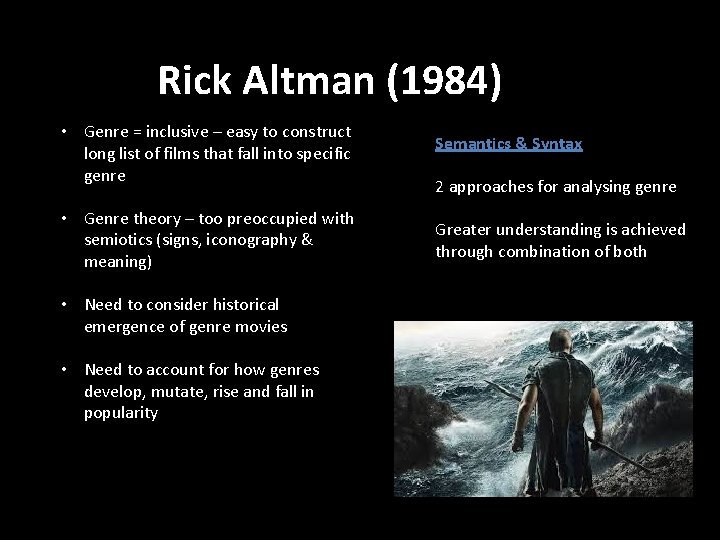 Rick Altman (1984)

• Genre = inclusive – easy to construct long list of films that fall into specific genre

• Genre theory – too preoccupied with semiotics (signs, iconography & meaning)

• Need to consider historical emergence of genre movies

• Need to account for how genres develop, mutate, rise and fall in popularity

Semantics & Syntax

2 approaches for analysing genre

Greater understanding is achieved through combination of both